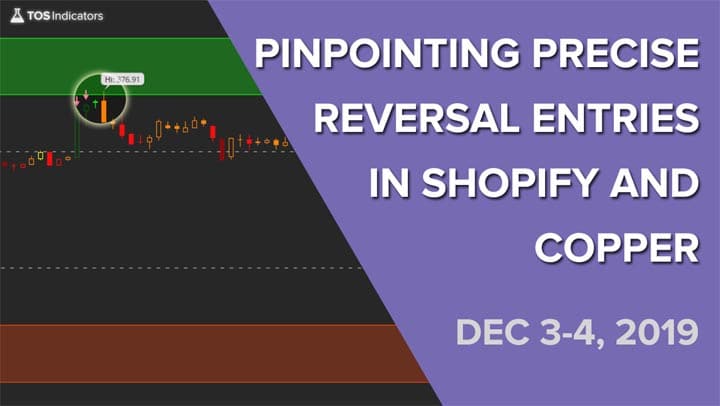 TOS Indicators

Hi: 376.91

PINPOINTING PRECISE REVERSAL ENTRIES IN SHOPIFY AND COPPER

DEC 3-4, 2019